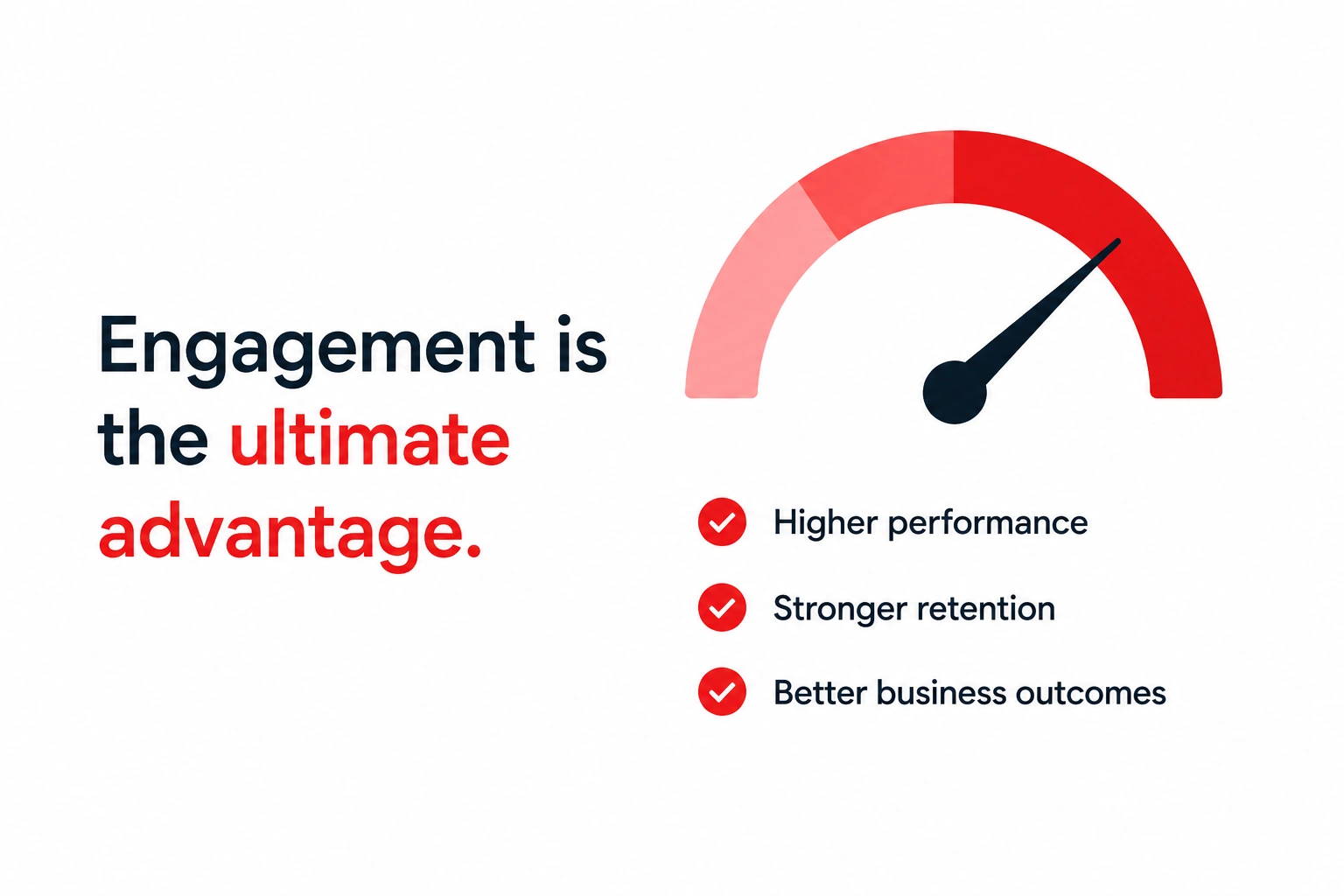 Engagement is the ultimate advantage.

Higher performance

Stronger retention

Better business outcomes